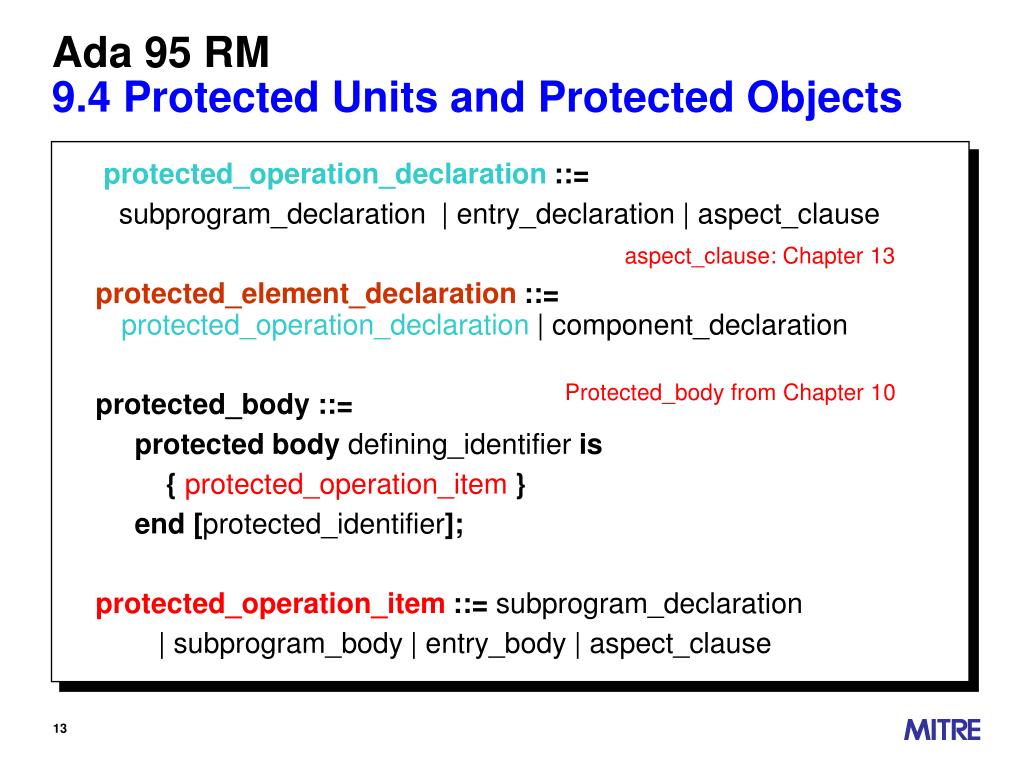 Ada 95 RM
9.4 Protected Units and Protected Objects

protected_operation_declaration ::=
subprogram_declaration | entry_declaration | aspect_clause

aspect_clause: Chapter 13

protected_element_declaration ::=
protected_operation_declaration | component_declaration

Protected_body from Chapter 10

protected_body ::=
protected body defining_identifier is
{ protected_operation_item }
end [protected_identifier];

protected_operation_item ::= subprogram_declaration
| subprogram_body | entry_body | aspect_clause

13

MITRE